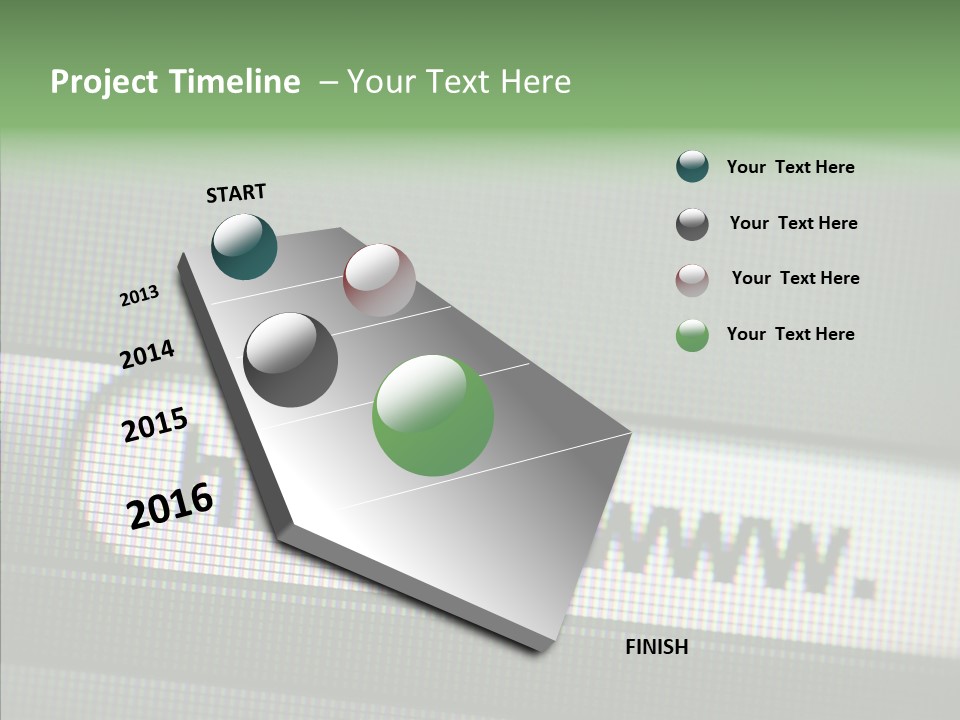 Project Timeline – Your Text Here

START

2013

2014

2015

2016

FINISH

Your Text Here

Your Text Here

Your Text Here

Your Text Here

www.